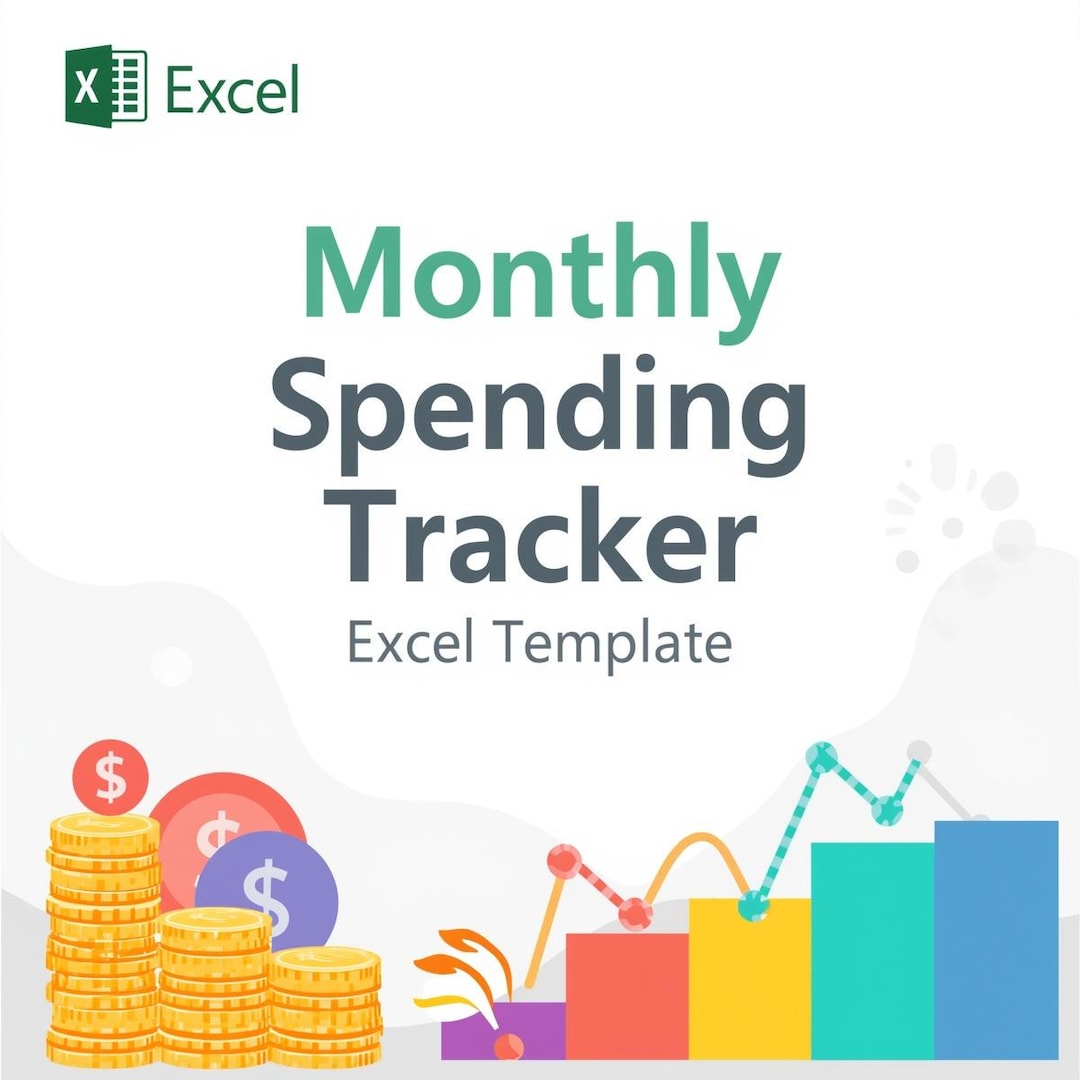 X Excel

Monthly Spending Tracker

Excel Template

$

$

$